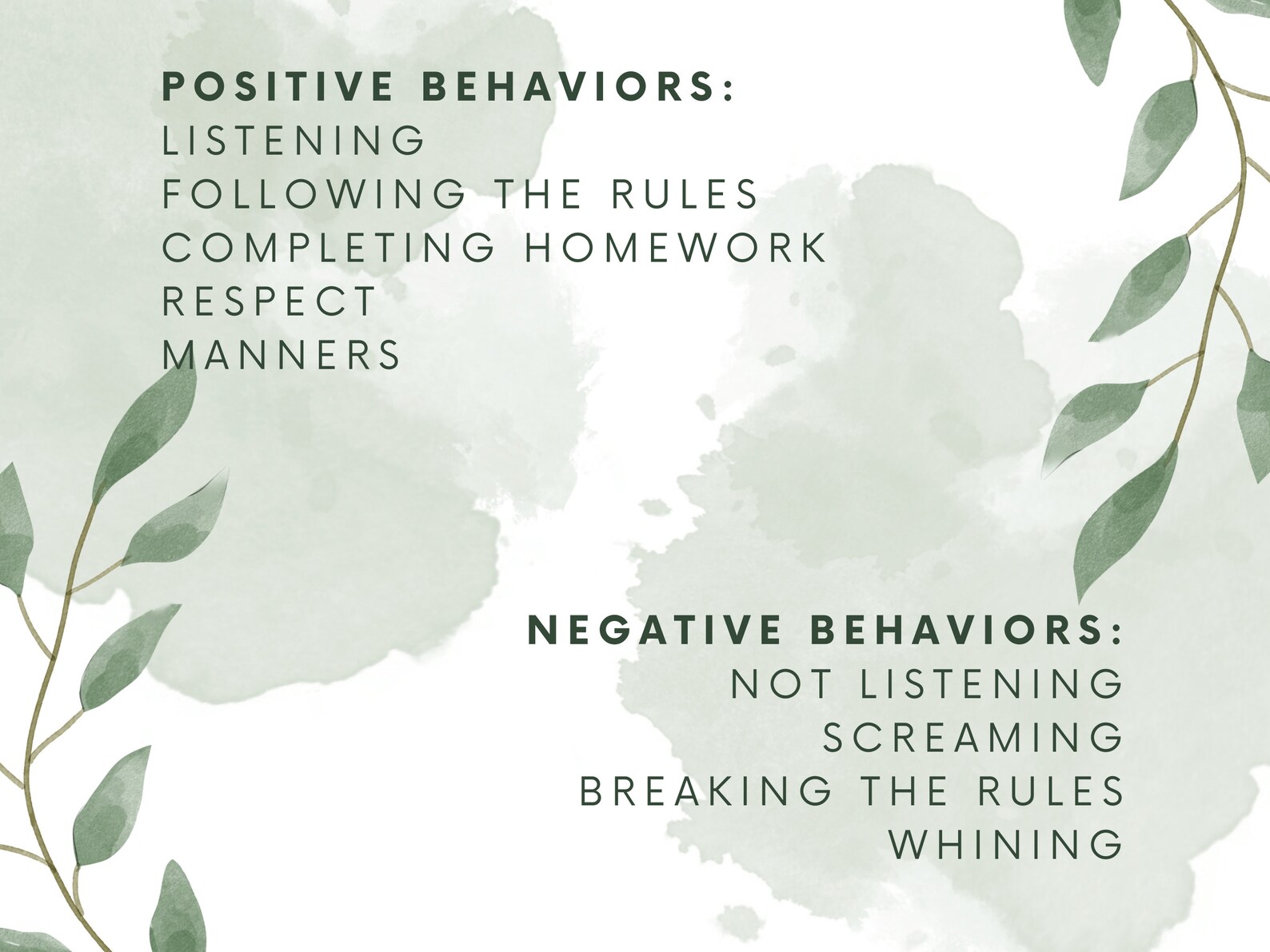 POSITIVE BEHAVIORS:
LISTENING
FOLLOWING THE RULES
COMPLETING HOMEWORK
RESPECT
MANNERS

NEGATIVE BEHAVIORS:
NOT LISTENING
SCREAMING
BREAKING THE RULES
WHINING